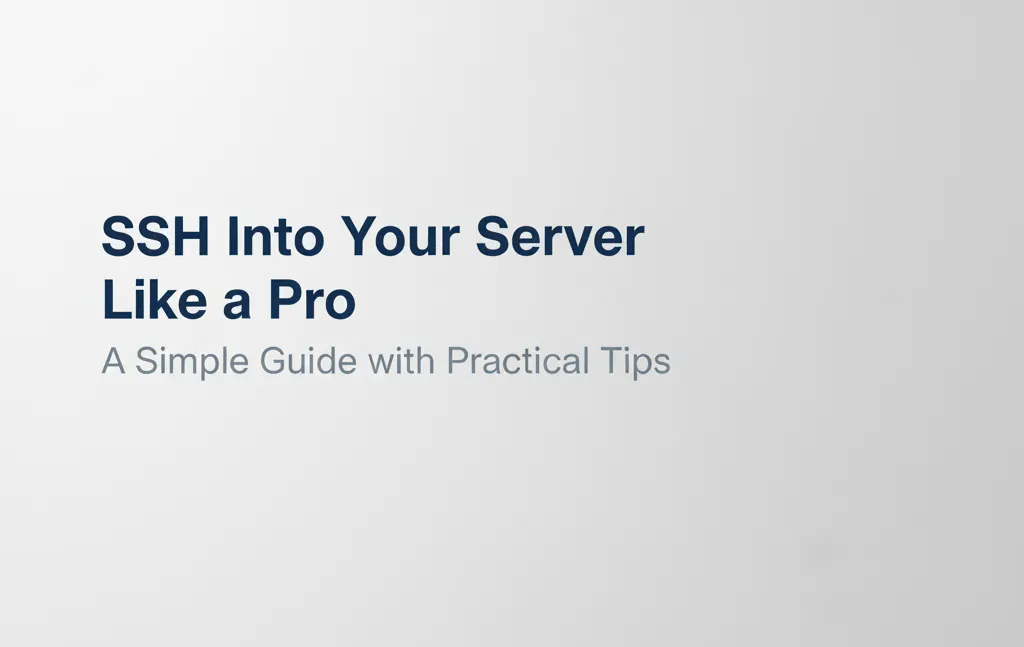 SSH Into Your Server Like a Pro

A Simple Guide with Practical Tips